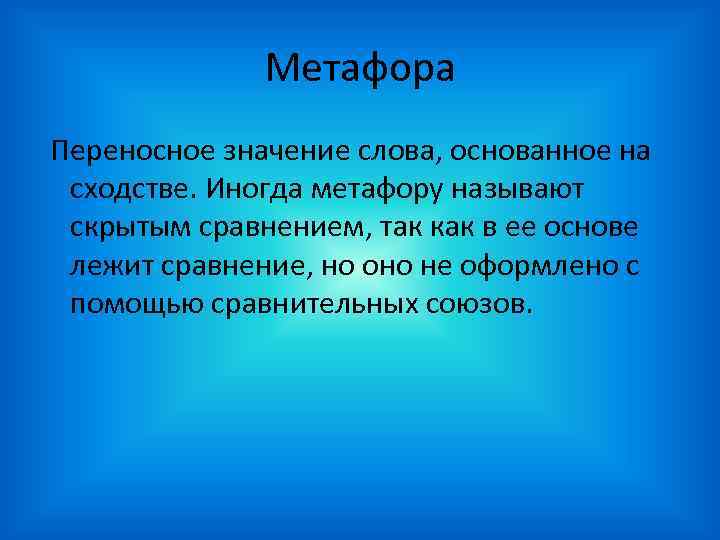 Метафора

Переносное значение слова, основанное на сходстве. Иногда метафору называют скрытым сравнением, так как в ее основе лежит сравнение, но оно не оформлено с помощью сравнительных союзов.